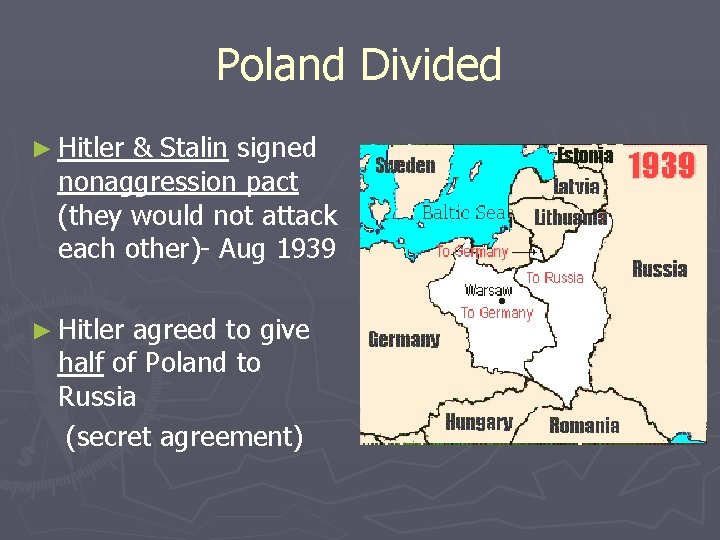 Poland Divided

► Hitler & Stalin signed nonaggression pact (they would not attack each other)- Aug 1939

► Hitler agreed to give half of Poland to Russia
(secret agreement)

Sweden
Estonia
1939
Latvia
Baltic Sea
Lithuania
To Germany
To Russia
Russia
Warsaw
To Germany
Germany
Hungary
Romania